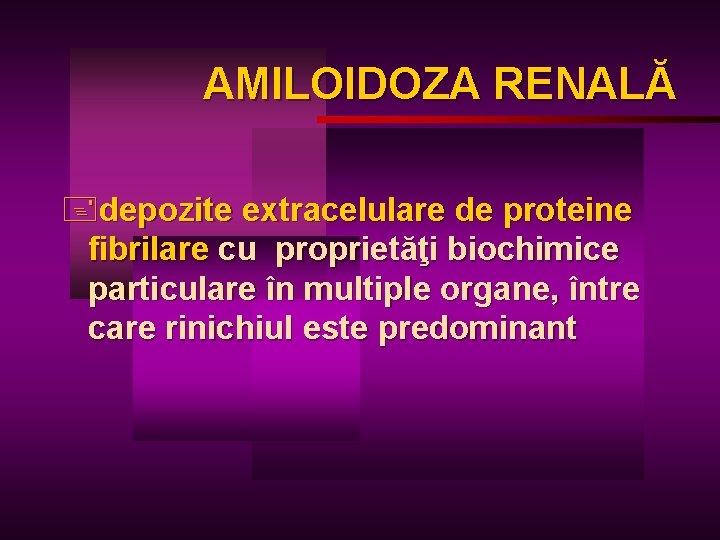 AMILOIDOZA RENALĂ

depozite extracelulare de proteine fibrilare cu proprietăţi biochimice particulare în multiple organe, între care rinichiul este predominant